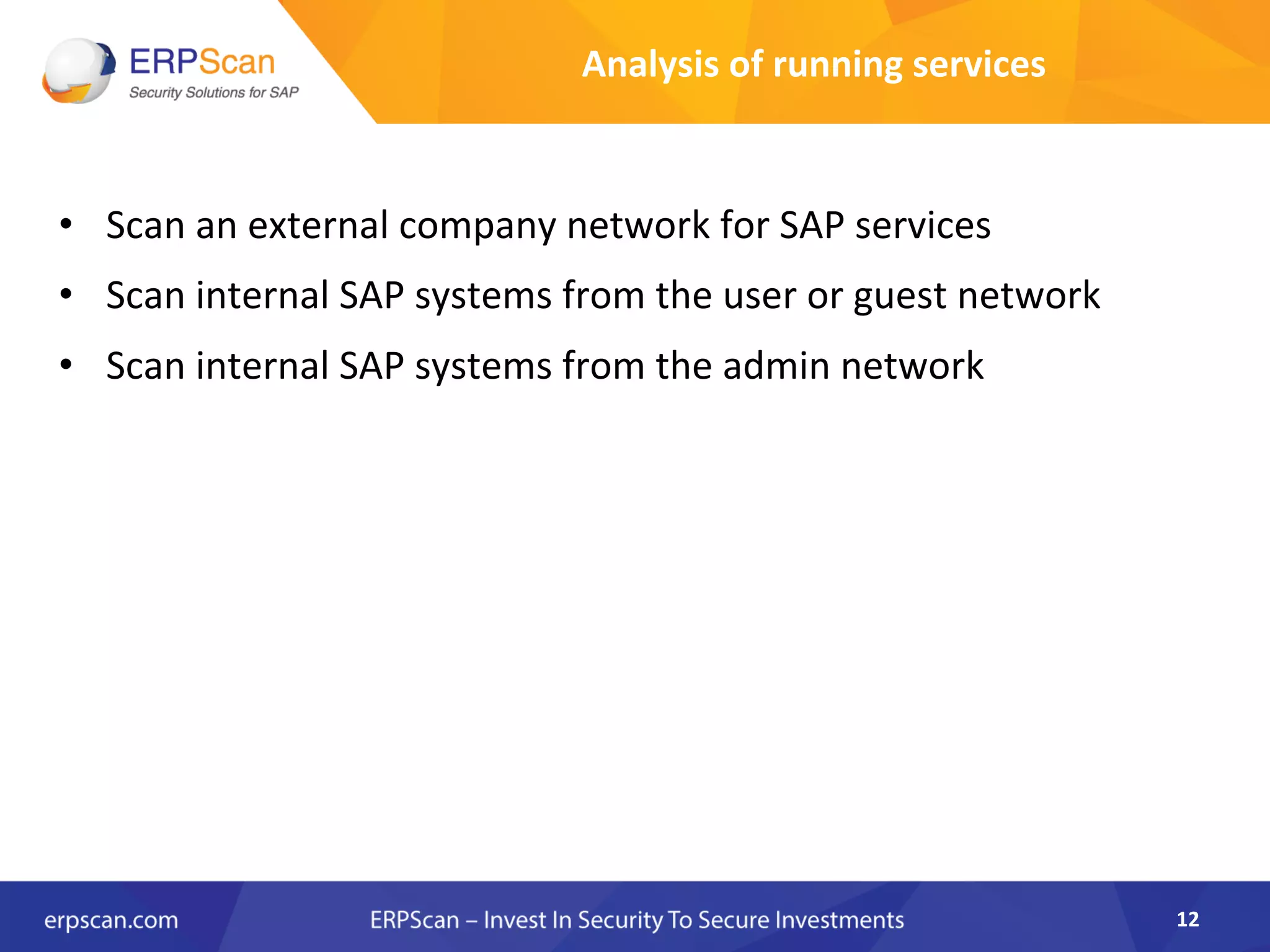 ERPScan
Security Solutions for SAP

Analysis of running services

• Scan an external company network for SAP services
• Scan internal SAP systems from the user or guest network
• Scan internal SAP systems from the admin network

erpscan.com ERPScan – Invest In Security To Secure Investments 12